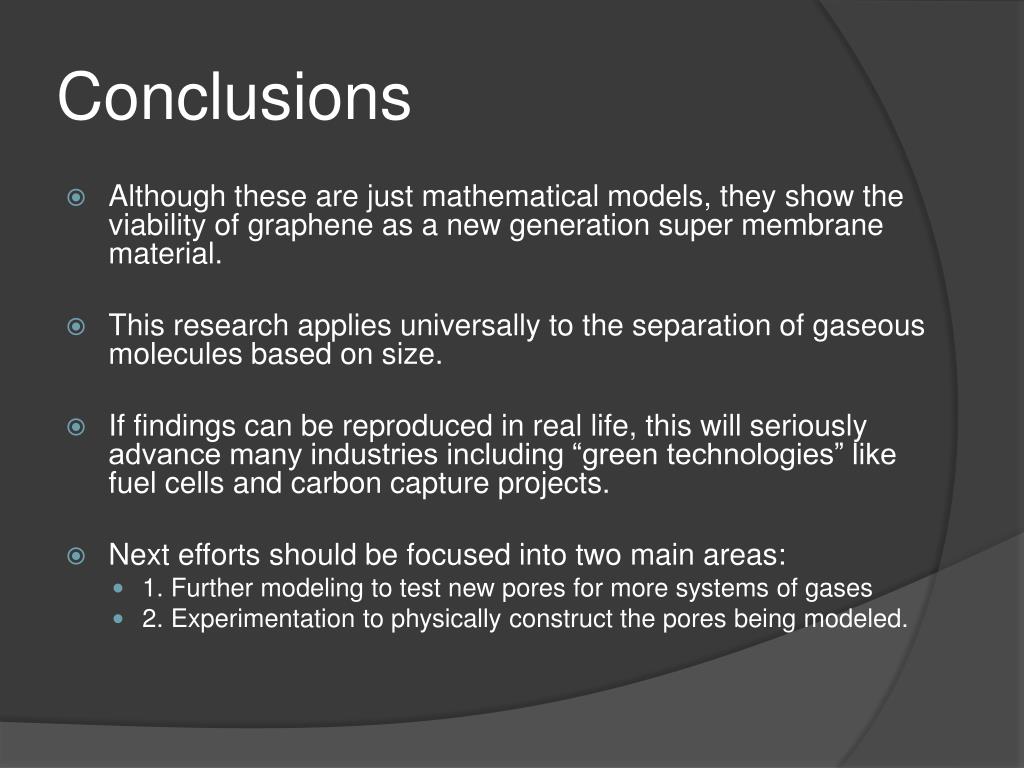 Conclusions

Although these are just mathematical models, they show the viability of graphene as a new generation super membrane material.

This research applies universally to the separation of gaseous molecules based on size.

If findings can be reproduced in real life, this will seriously advance many industries including “green technologies” like fuel cells and carbon capture projects.

Next efforts should be focused into two main areas:
1. Further modeling to test new pores for more systems of gases
2. Experimentation to physically construct the pores being modeled.